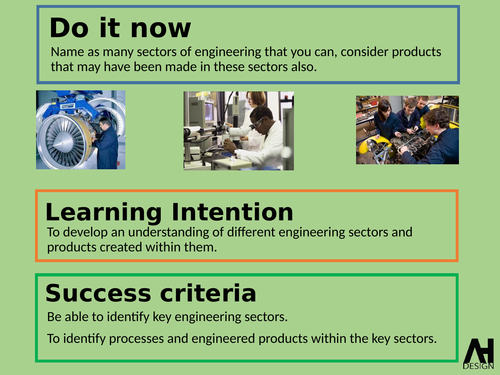 Do it now

Name as many sectors of engineering that you can, consider products that may have been made in these sectors also.

Learning Intention

To develop an understanding of different engineering sectors and products created within them.

Success criteria

Be able to identify key engineering sectors.

To identify processes and engineered products within the key sectors.

AH
DESIGN